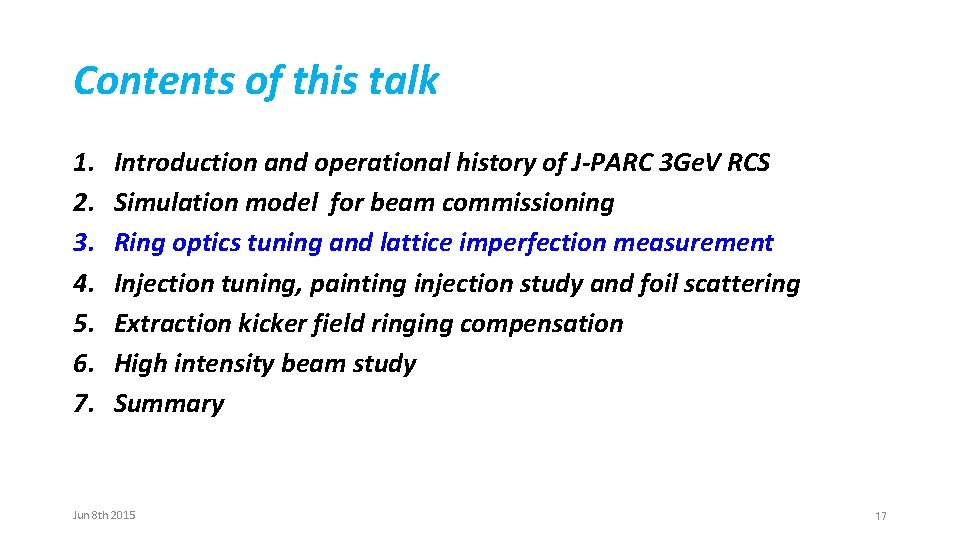 Contents of this talk

1. Introduction and operational history of J-PARC 3GeV RCS
2. Simulation model for beam commissioning
3. Ring optics tuning and lattice imperfection measurement
4. Injection tuning, painting injection study and foil scattering
5. Extraction kicker field ringing compensation
6. High intensity beam study
7. Summary

Jun 8th 2015

17